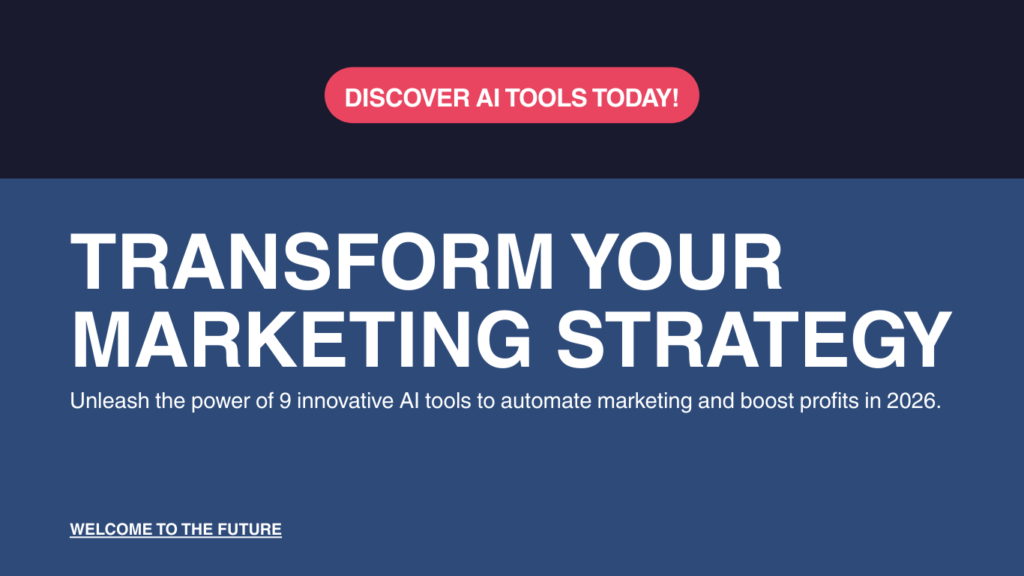 DISCOVER AI TOOLS TODAY!

TRANSFORM YOUR MARKETING STRATEGY

Unleash the power of 9 innovative AI tools to automate marketing and boost profits in 2026.

WELCOME TO THE FUTURE